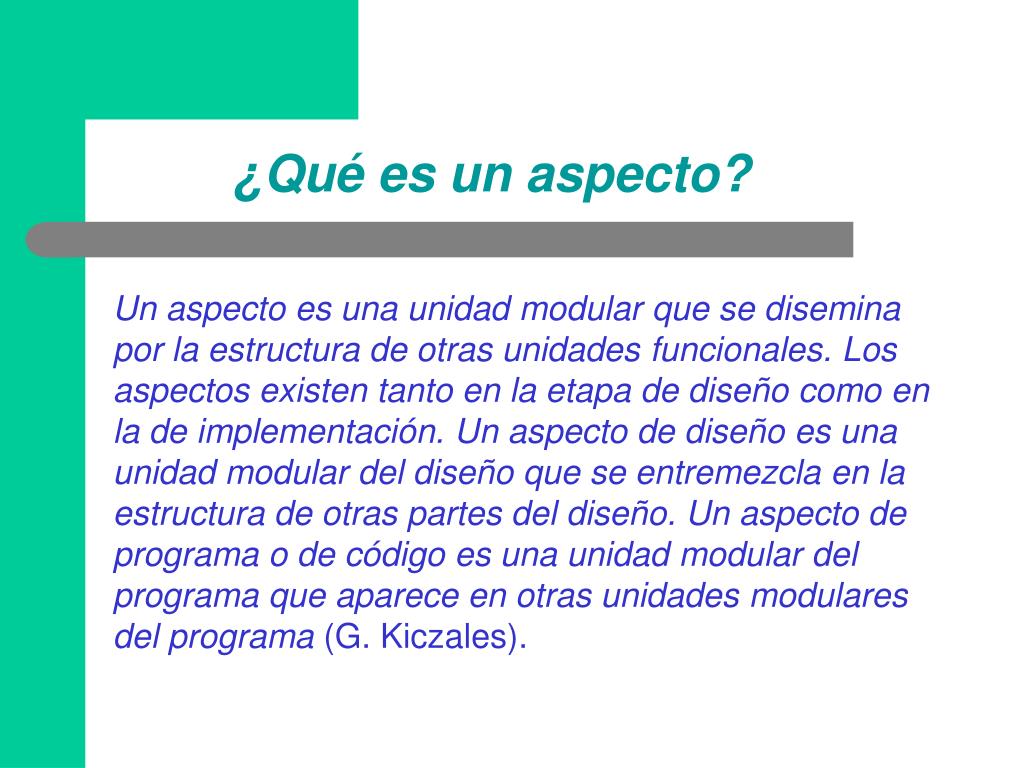 ¿Qué es un aspecto?

Un aspecto es una unidad modular que se disemina por la estructura de otras unidades funcionales. Los aspectos existen tanto en la etapa de diseño como en la de implementación. Un aspecto de diseño es una unidad modular del diseño que se entremezcla en la estructura de otras partes del diseño. Un aspecto de programa o de código es una unidad modular del programa que aparece en otras unidades modulares del programa (G. Kiczales).